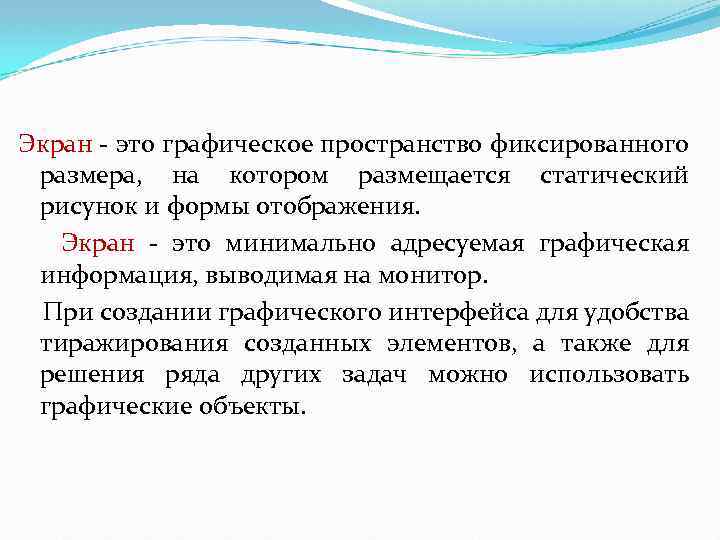 Экран - это графическое пространство фиксированного размера, на котором размещается статический рисунок и формы отображения.

Экран - это минимально адресуемая графическая информация, выводимая на монитор.

При создании графического интерфейса для удобства тиражирования созданных элементов, а также для решения ряда других задач можно использовать графические объекты.